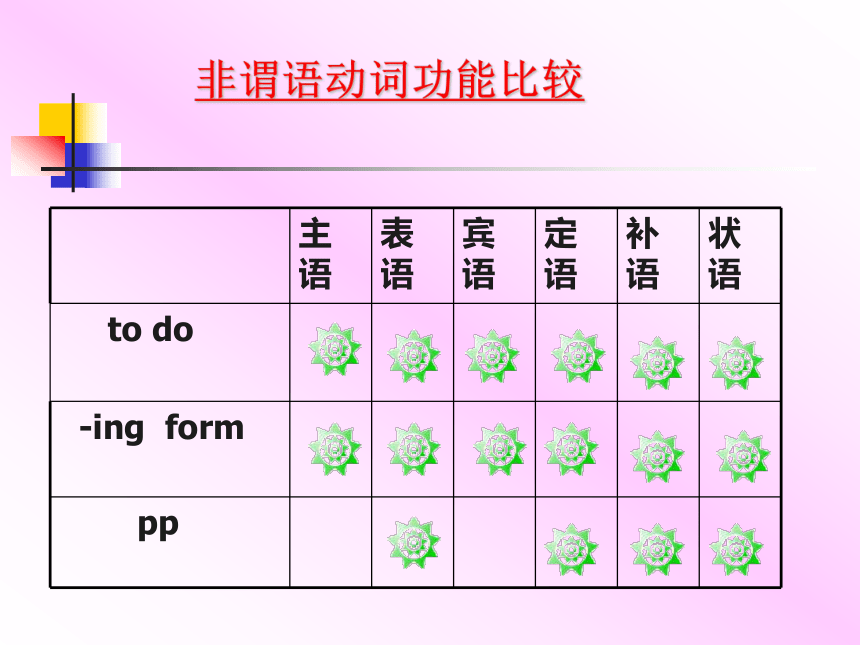 非谓语动词功能比较

| | 主语 | 表语 | 宾语 | 定语 | 补语 | 状语 |
|---|---|---|---|---|---|---|
| to do | | | | | | |
| -ing form | | | | | | |
| pp | | | | | | |